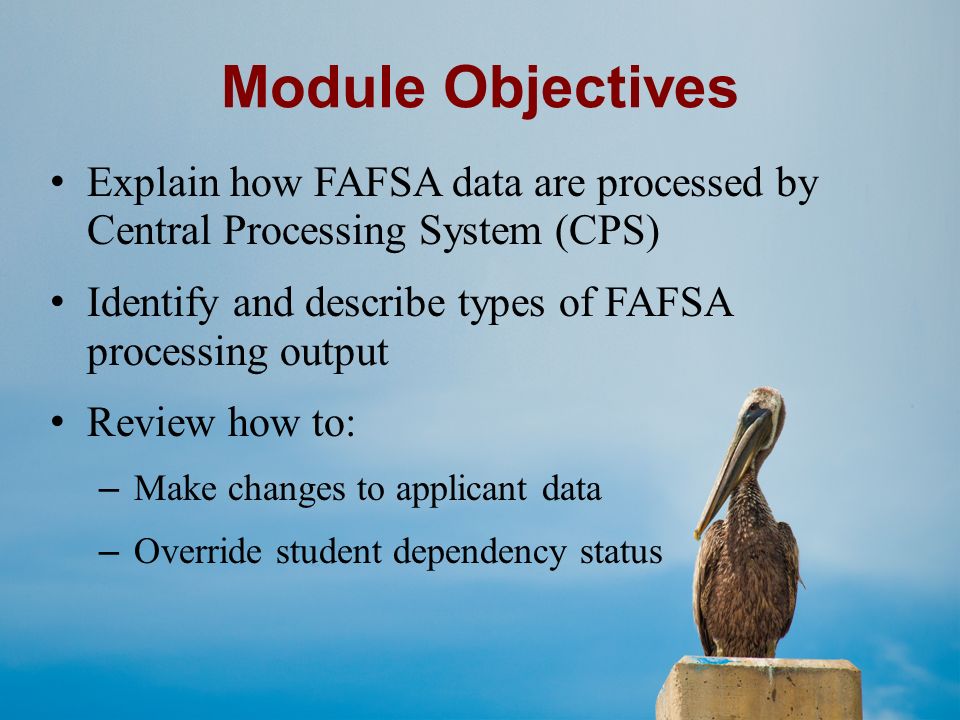 Module Objectives

• Explain how FAFSA data are processed by Central Processing System (CPS)

• Identify and describe types of FAFSA processing output

• Review how to:

– Make changes to applicant data

– Override student dependency status